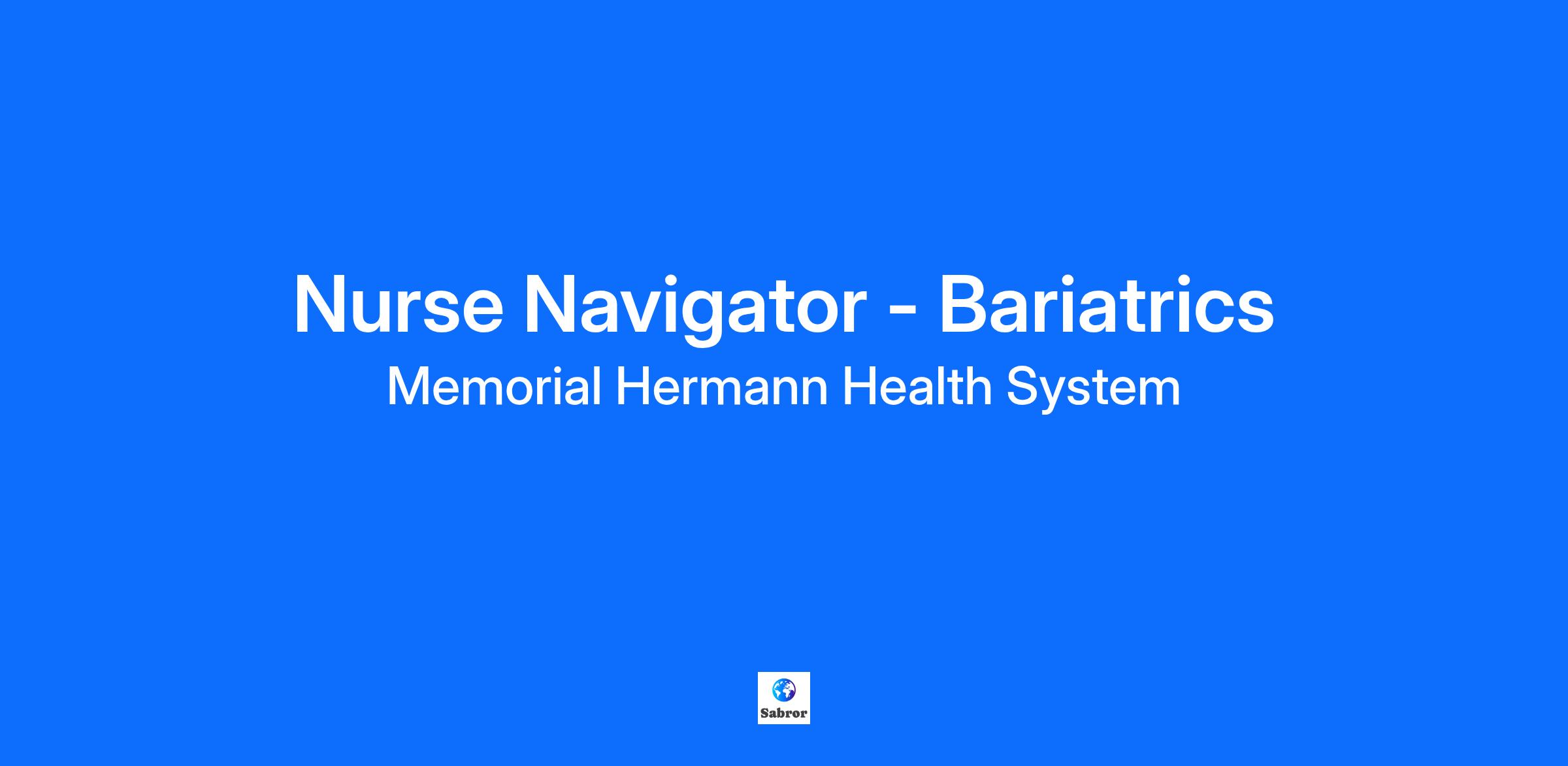 Nurse Navigator - Bariatrics
Memorial Hermann Health System

Sabror